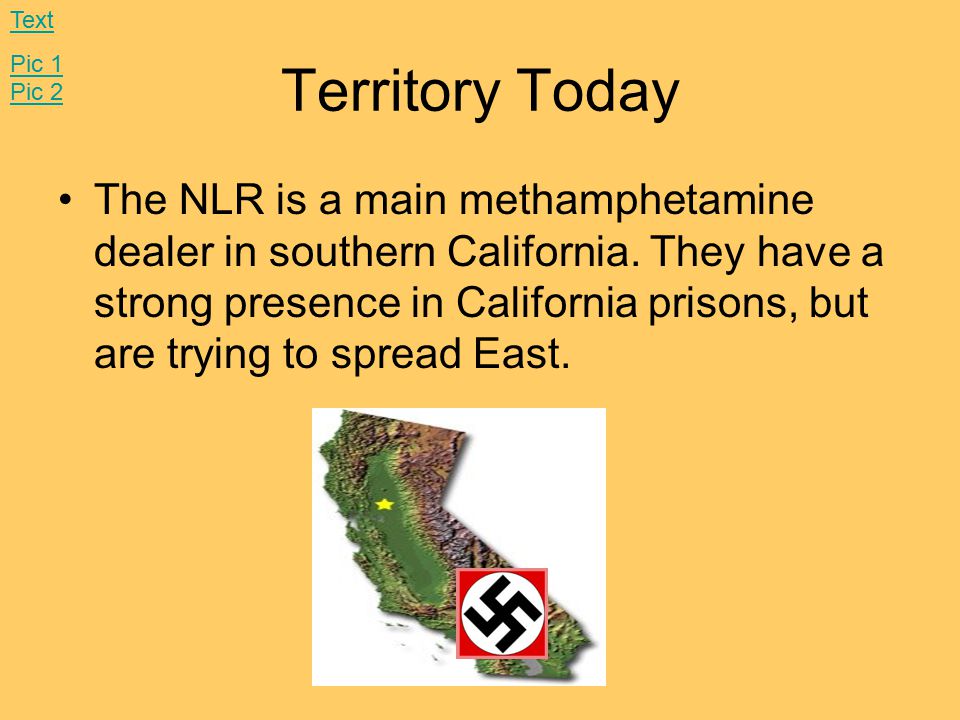 Text

Pic 1
Pic 2

Territory Today

• The NLR is a main methamphetamine dealer in southern California. They have a strong presence in California prisons, but are trying to spread East.